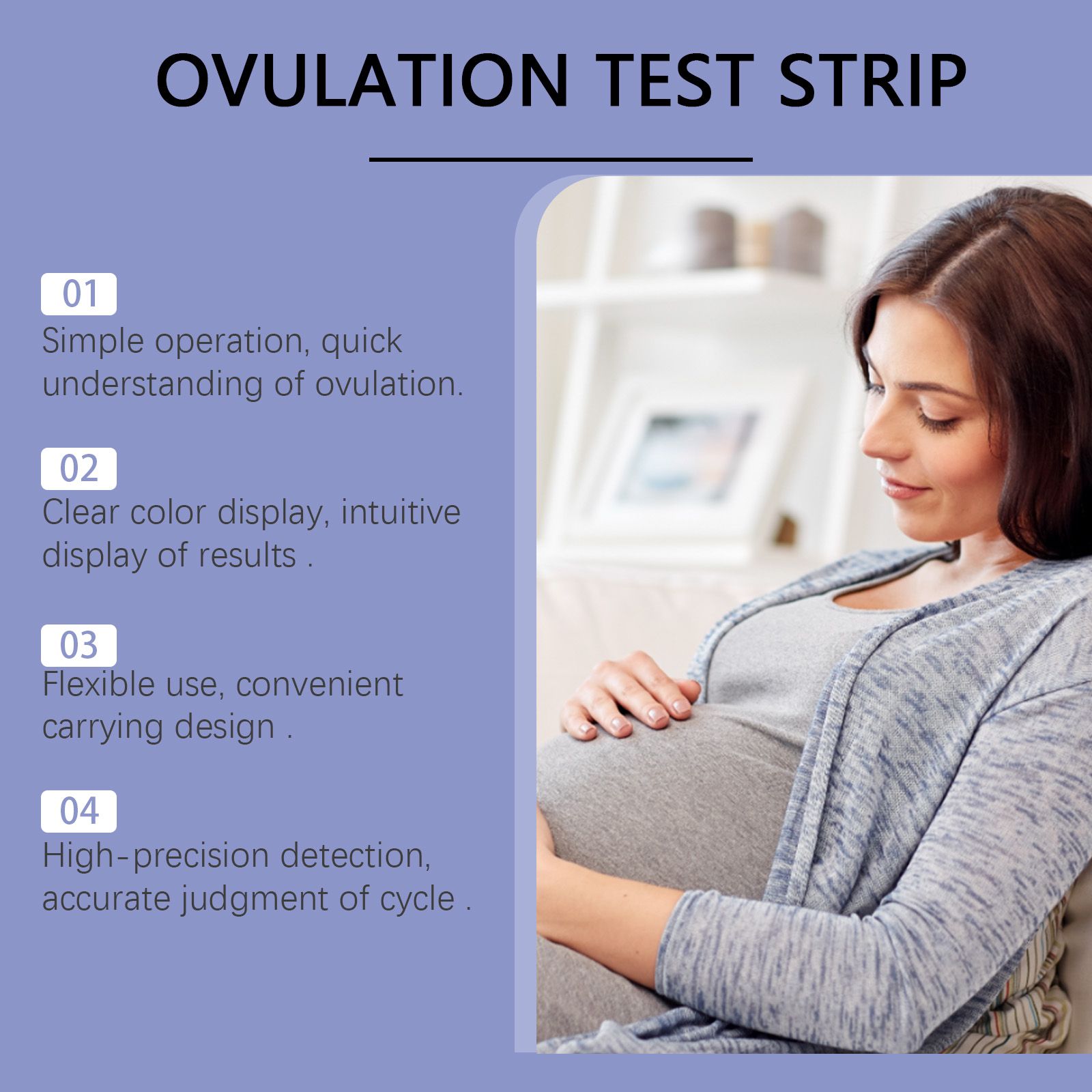 OVULATION TEST STRIP

01
Simple operation, quick understanding of ovulation.

02
Clear color display, intuitive display of results .

03
Flexible use, convenient carrying design .

04
High-precision detection, accurate judgment of cycle .